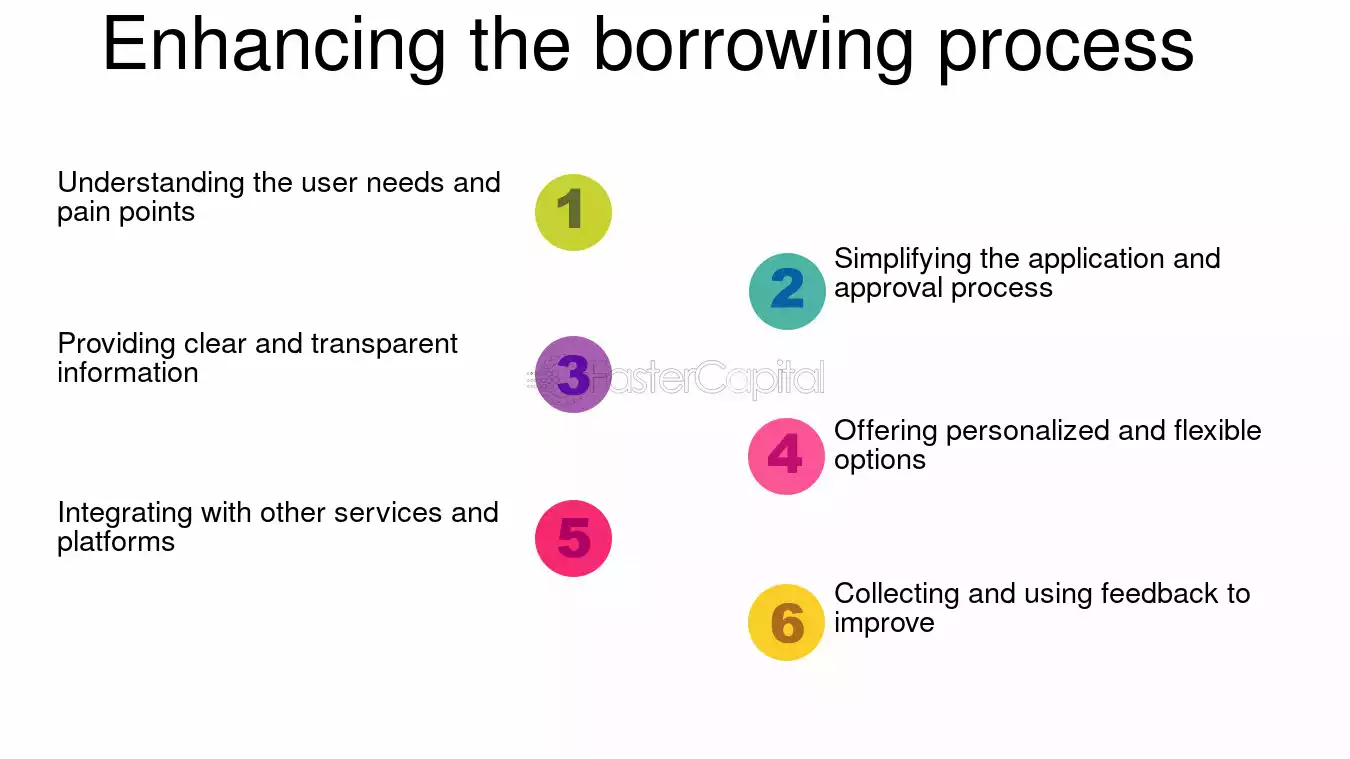 Enhancing the borrowing process

Understanding the user needs and pain points

1

2

Simplifying the application and approval process

Providing clear and transparent information

3

4

Offering personalized and flexible options

Integrating with other services and platforms

5

6

Collecting and using feedback to improve

FasterCapital